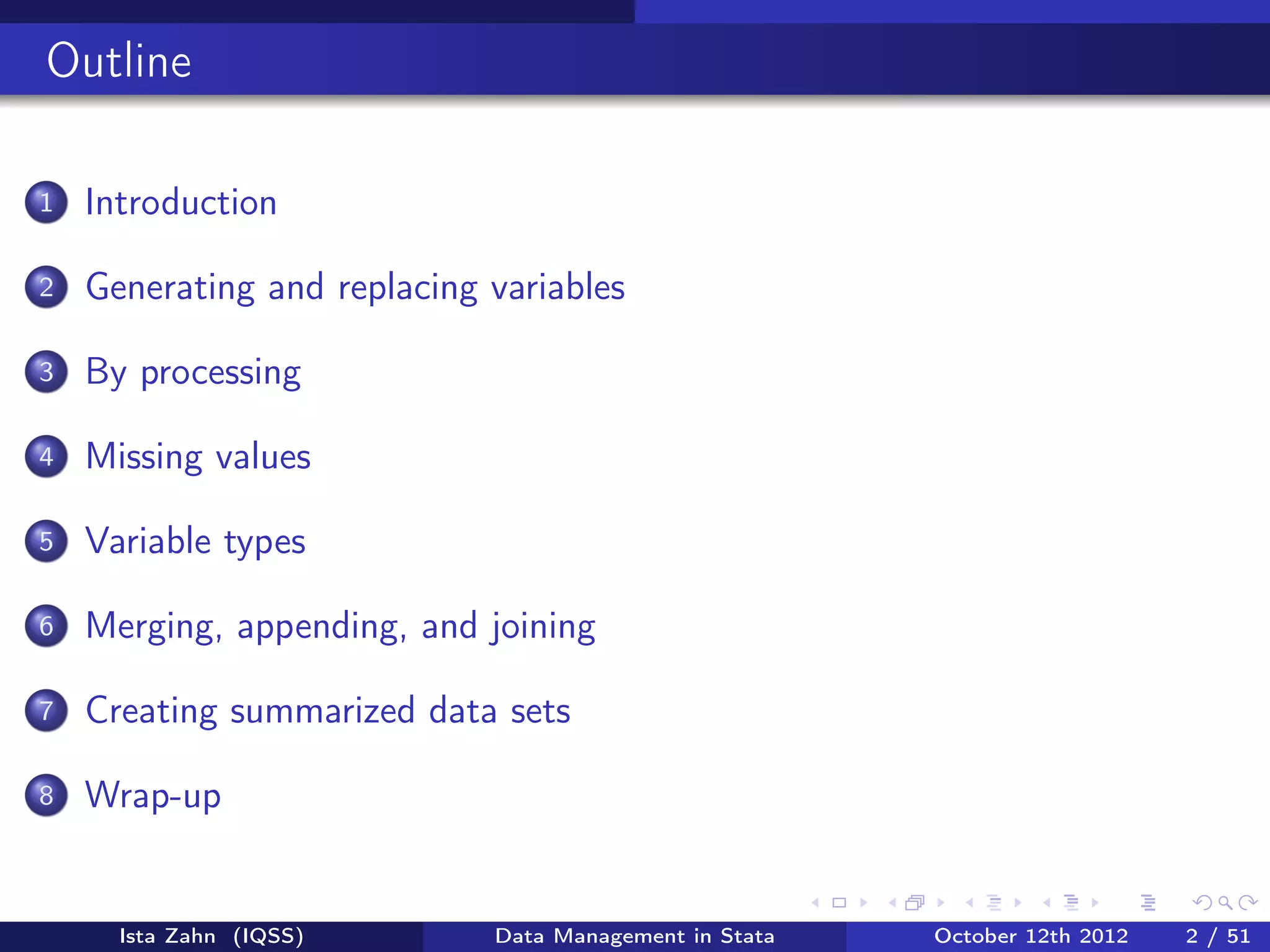 Outline

1 Introduction

2 Generating and replacing variables

3 By processing

4 Missing values

5 Variable types

6 Merging, appending, and joining

7 Creating summarized data sets

8 Wrap-up

Ista Zahn (IQSS) Data Management in Stata October 12th 2012 2 / 51